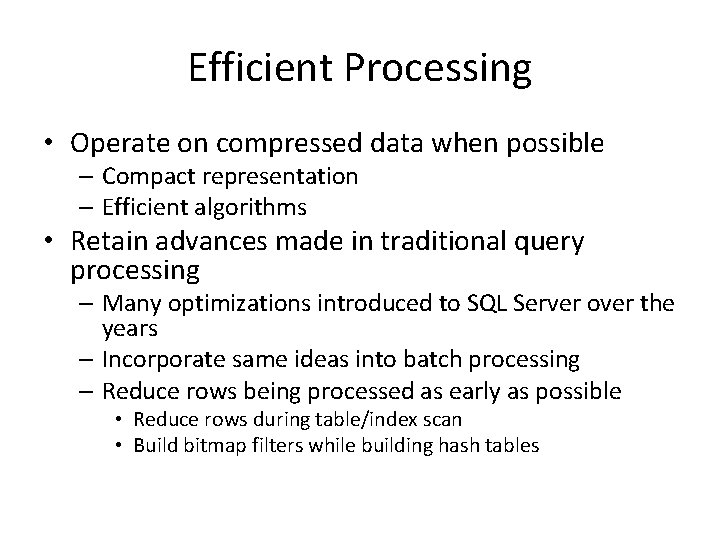 Efficient Processing

• Operate on compressed data when possible
– Compact representation
– Efficient algorithms
• Retain advances made in traditional query processing
– Many optimizations introduced to SQL Server over the years
– Incorporate same ideas into batch processing
– Reduce rows being processed as early as possible
• Reduce rows during table/index scan
• Build bitmap filters while building hash tables